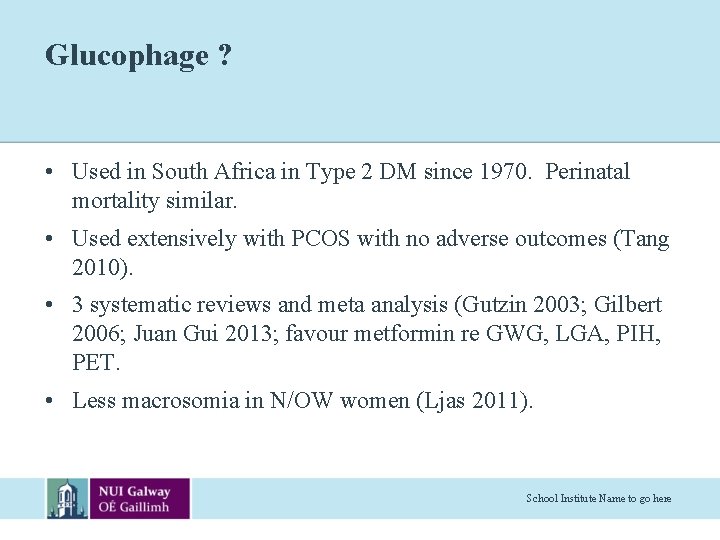 Glucophage ?

• Used in South Africa in Type 2 DM since 1970. Perinatal mortality similar.

• Used extensively with PCOS with no adverse outcomes (Tang 2010).

• 3 systematic reviews and meta analysis (Gutzin 2003; Gilbert 2006; Juan Gui 2013; favour metformin re GWG, LGA, PIH, PET.

• Less macrosomia in N/OW women (Ljas 2011).

NUI Galway
OÉ Gaillimh

School Institute Name to go here